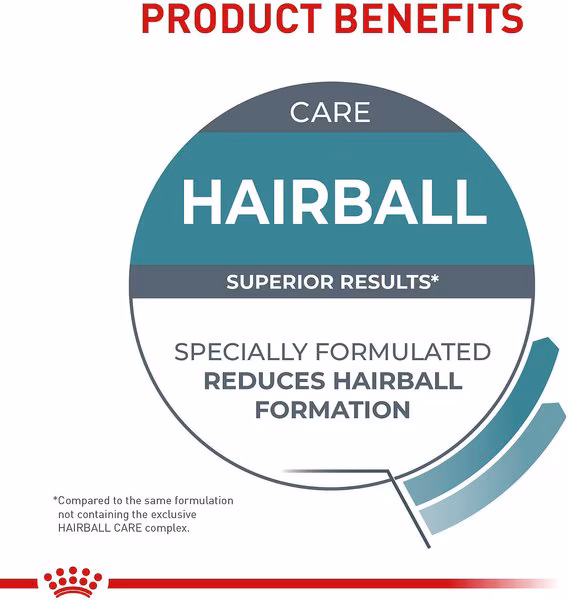 PRODUCT BENEFITS

CARE

HAIRBALL

SUPERIOR RESULTS*

SPECIALLY FORMULATED
REDUCES HAIRBALL FORMATION

*Compared to the same formulation not containing the exclusive HAIRBALL CARE complex.